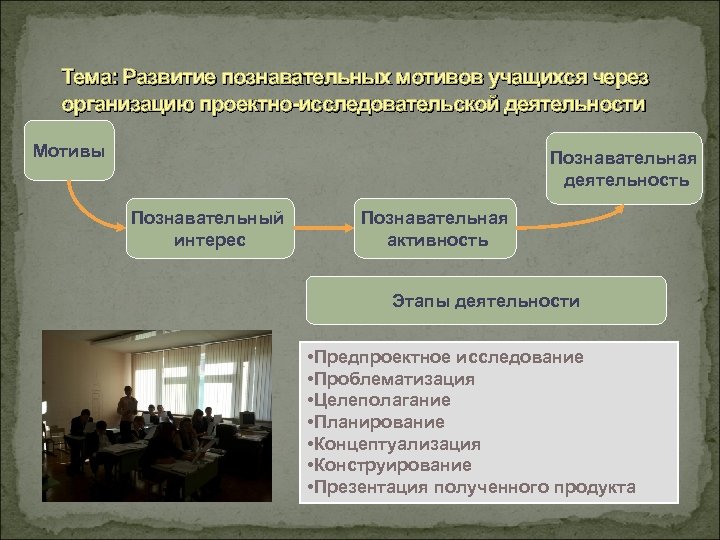 Тема: Развитие познавательных мотивов учащихся через организацию проектно-исследовательской деятельности

Мотивы

Познавательный интерес

Познавательная активность

Познавательная деятельность

Этапы деятельности

•Предпроектное исследование
•Проблематизация
•Целеполагание
•Планирование
•Концептуализация
•Конструирование
•Презентация полученного продукта